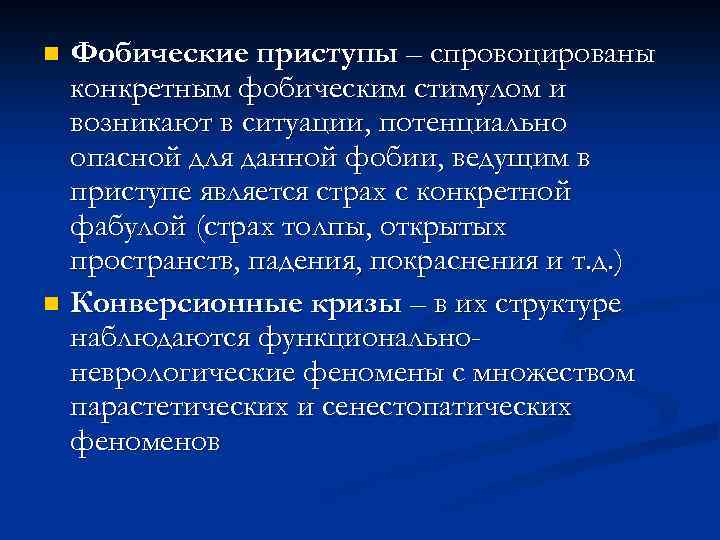 Фобические приступы – спровоцированы конкретным фобическим стимулом и возникают в ситуации, потенциально опасной для данной фобии, ведущим в приступе является страх с конкретной фабулой (страх толпы, открытых пространств, падения, покраснения и т.д.)

Конверсионные кризы – в их структуре наблюдаются функционально-неврологические феномены с множеством парастетических и сенестопатических феноменов